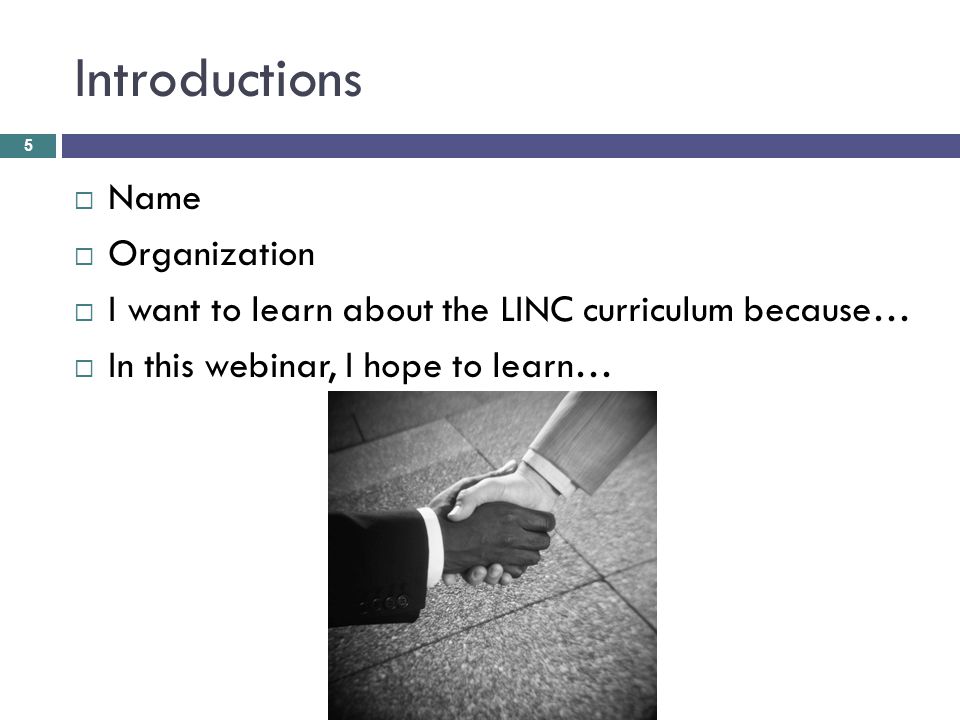 Introductions

5

□ Name
□ Organization
□ I want to learn about the LINC curriculum because…
□ In this webinar, I hope to learn…